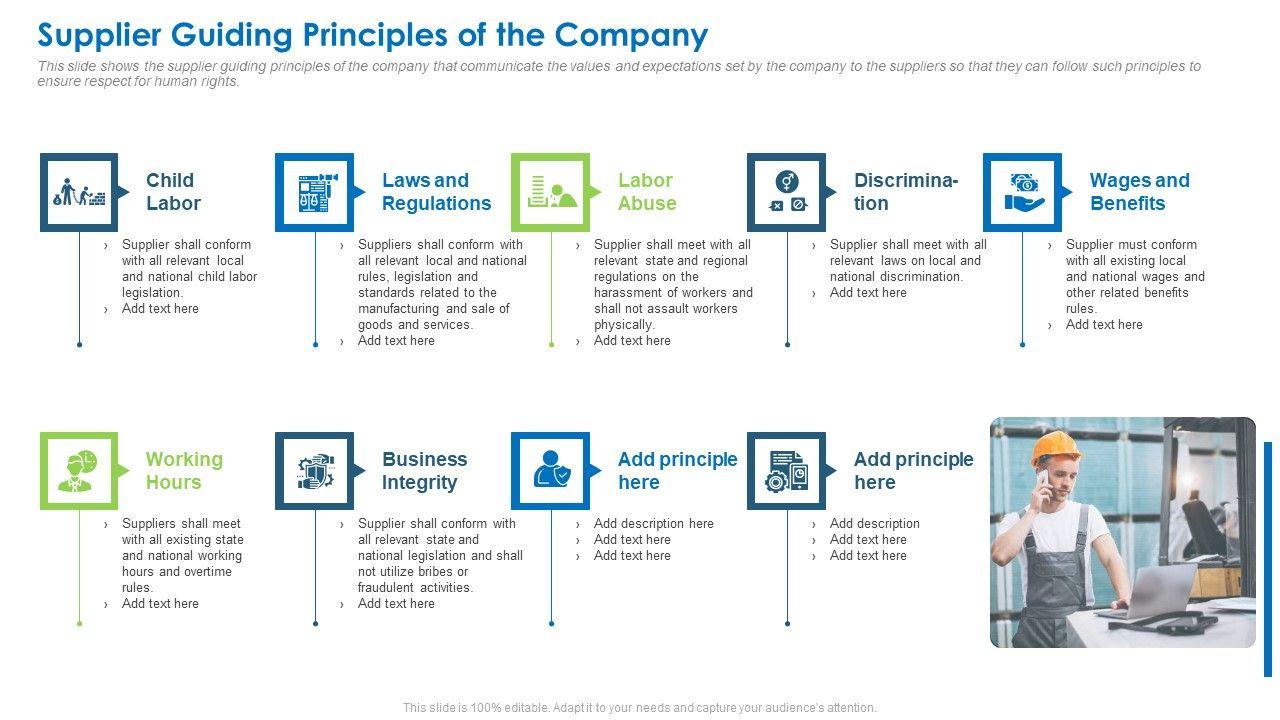 Supplier Guiding Principles of the Company

This slide shows the supplier guiding principles of the company that communicate the values and expectations set by the company to the suppliers so that they can follow such principles to ensure respect for human rights.

Child Labor

› Supplier shall conform with all relevant local and national child labor legislation.
› Add text here

Laws and Regulations

› Suppliers shall conform with all relevant local and national rules, legislation and standards related to the manufacturing and sale of goods and services.
› Add text here

Labor Abuse

› Supplier shall meet with all relevant state and regional regulations on the harassment of workers and shall not assault workers physically.
› Add text here

Discrimination

› Supplier shall meet with all relevant laws on local and national discrimination.
› Add text here

Wages and Benefits

› Supplier must conform with all existing local and national wages and other related benefits rules.
› Add text here

Working Hours

› Suppliers shall meet with all existing state and national working hours and overtime rules.
› Add text here

Business Integrity

› Supplier shall conform with all relevant state and national legislation and shall not utilize bribes or fraudulent activities.
› Add text here

Add principle here

› Add description here
› Add text here
› Add text here

Add principle here

› Add description
› Add text here
› Add text here

This slide is 100% editable. Adapt it to your needs and capture your audience's attention.